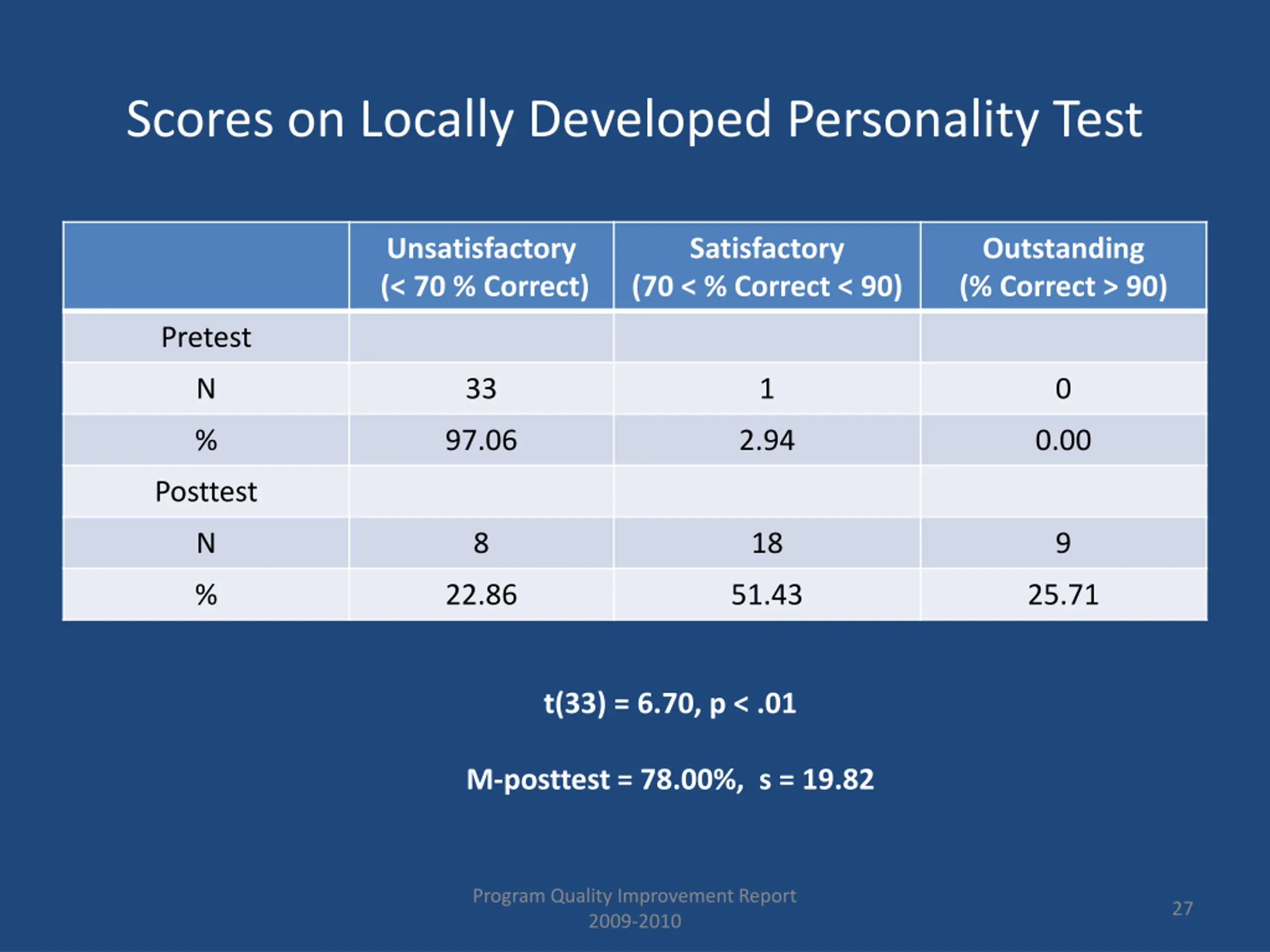 Scores on Locally Developed Personality Test

| | Unsatisfactory (< 70 % Correct) | Satisfactory (70 < % Correct < 90) | Outstanding (% Correct > 90) |
|---|---|---|---|
| Pretest | | | |
| N | 33 | 1 | 0 |
| % | 97.06 | 2.94 | 0.00 |
| Posttest | | | |
| N | 8 | 18 | 9 |
| % | 22.86 | 51.43 | 25.71 |

t(33) = 6.70, p < .01

M-posttest = 78.00%, s = 19.82

Program Quality Improvement Report
2009-2010

27